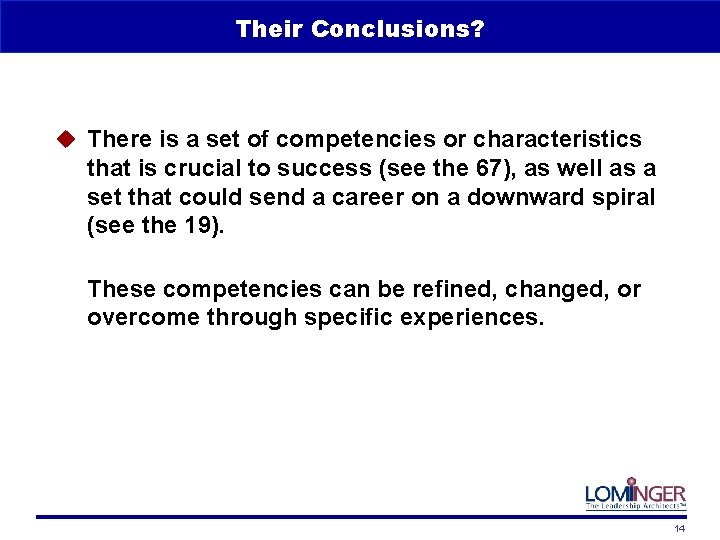 Their Conclusions?

There is a set of competencies or characteristics that is crucial to success (see the 67), as well as a set that could send a career on a downward spiral (see the 19).

These competencies can be refined, changed, or overcome through specific experiences.

LOMINGER
The Leadership Architects™

14